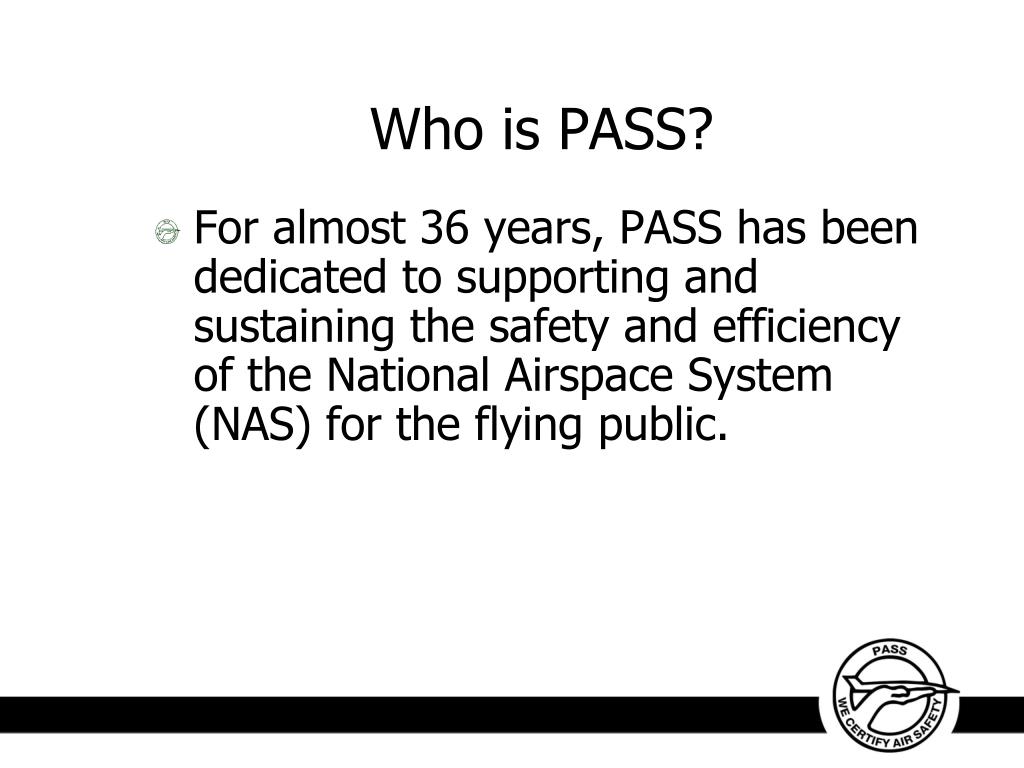 Who is PASS?

For almost 36 years, PASS has been dedicated to supporting and sustaining the safety and efficiency of the National Airspace System (NAS) for the flying public.

PASS
WE CERTIFY AIR SAFETY